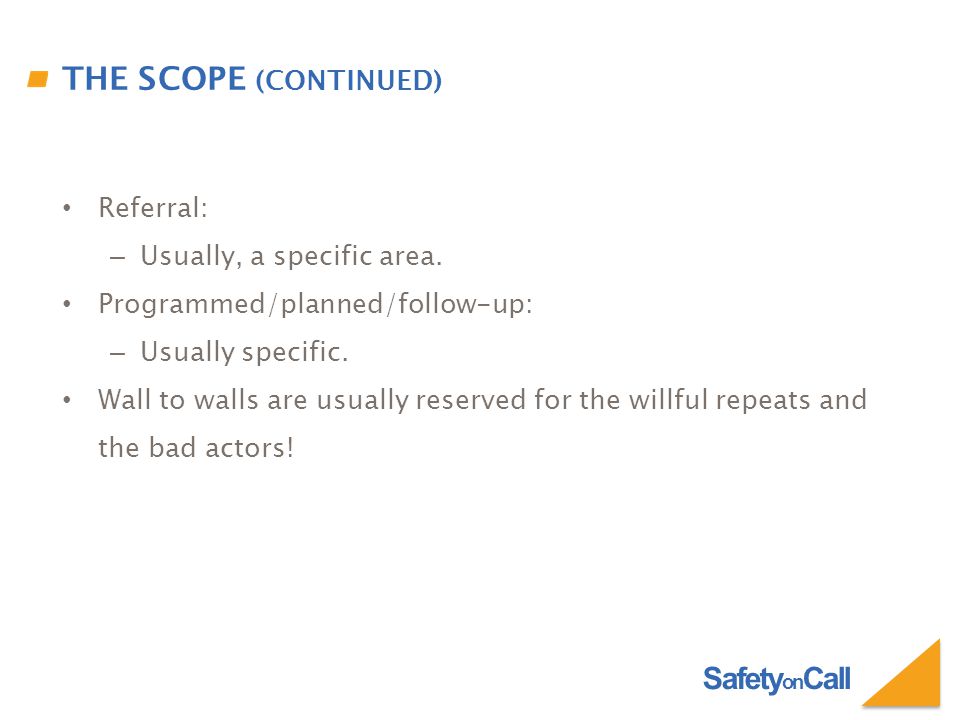 THE SCOPE (CONTINUED)

• Referral:
– Usually, a specific area.
• Programmed/planned/follow-up:
– Usually specific.
• Wall to walls are usually reserved for the willful repeats and the bad actors!

SafetyonCall